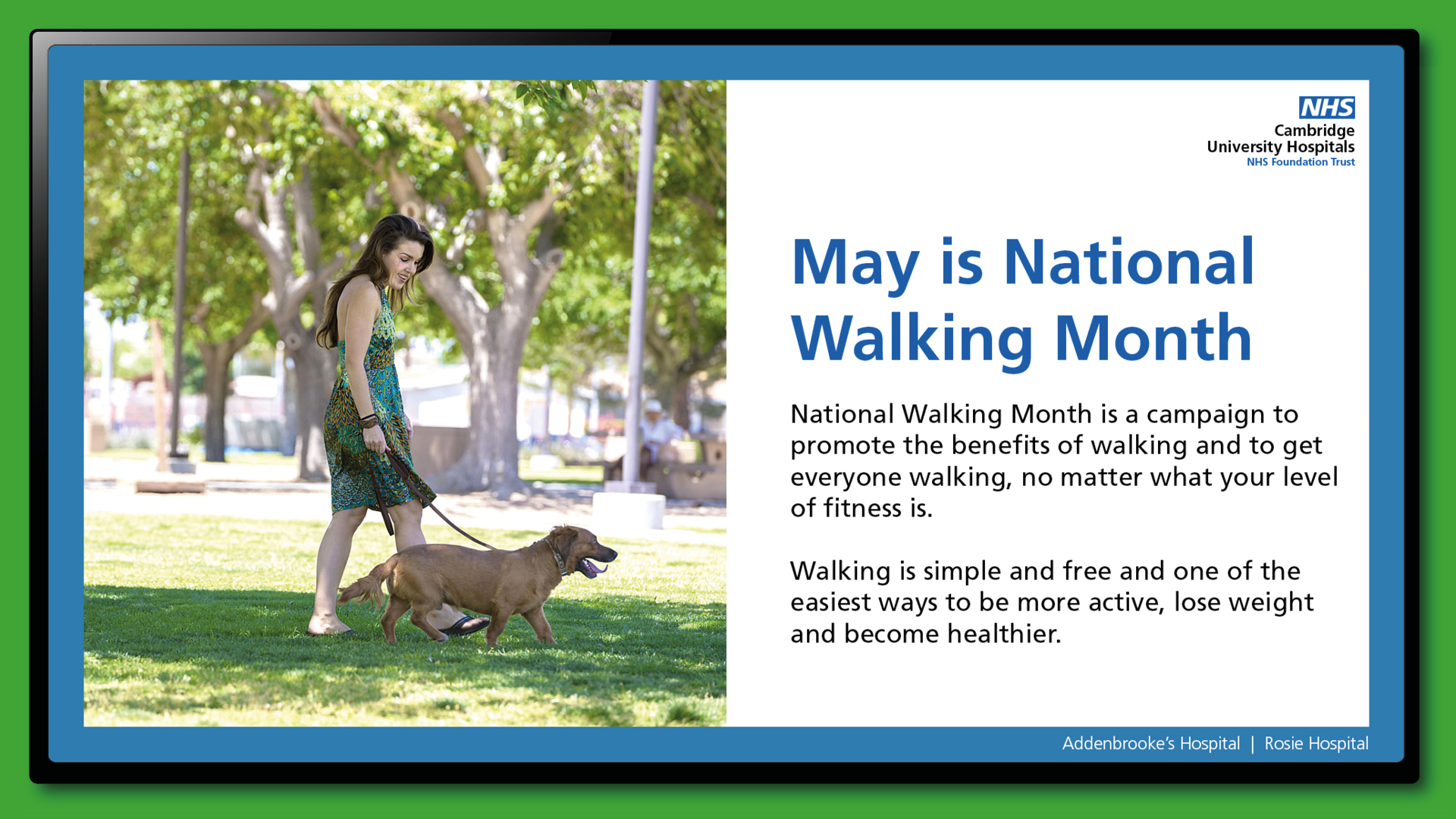 NHS
Cambridge
University Hospitals
NHS Foundation Trust

May is National Walking Month

National Walking Month is a campaign to promote the benefits of walking and to get everyone walking, no matter what your level of fitness is.

Walking is simple and free and one of the easiest ways to be more active, lose weight and become healthier.

Addenbrooke's Hospital | Rosie Hospital